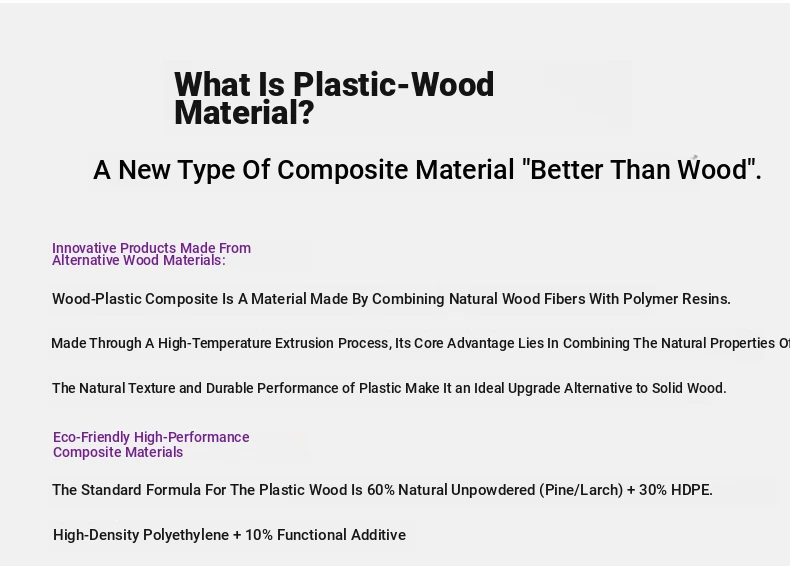 What Is Plastic-Wood Material?

A New Type Of Composite Material "Better Than Wood".

Innovative Products Made From Alternative Wood Materials:

Wood-Plastic Composite Is A Material Made By Combining Natural Wood Fibers With Polymer Resins.

Made Through A High-Temperature Extrusion Process, Its Core Advantage Lies In Combining The Natural Properties Of

The Natural Texture and Durable Performance of Plastic Make It an Ideal Upgrade Alternative to Solid Wood.

Eco-Friendly High-Performance Composite Materials

The Standard Formula For The Plastic Wood Is 60% Natural Unpowdered (Pine/Larch) + 30% HDPE.

High-Density Polyethylene + 10% Functional Additive